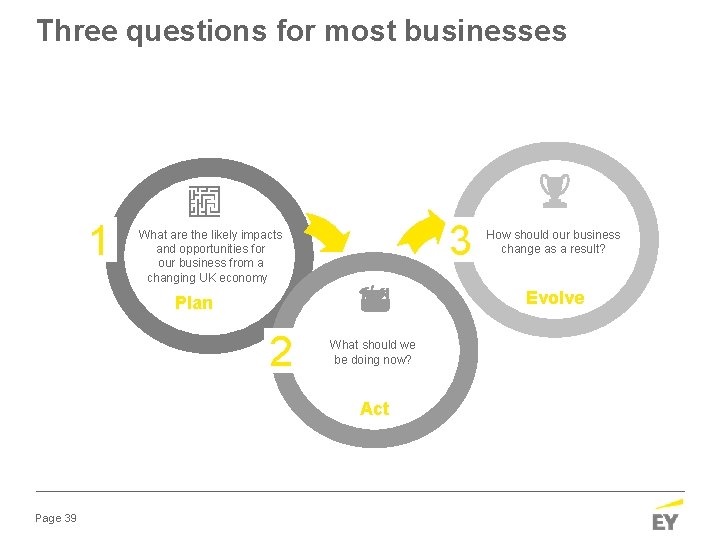 Three questions for most businesses

1

What are the likely impacts and opportunities for our business from a changing UK economy

Plan

2

What should we be doing now?

Act

3

How should our business change as a result?

Evolve

Page 39

EY